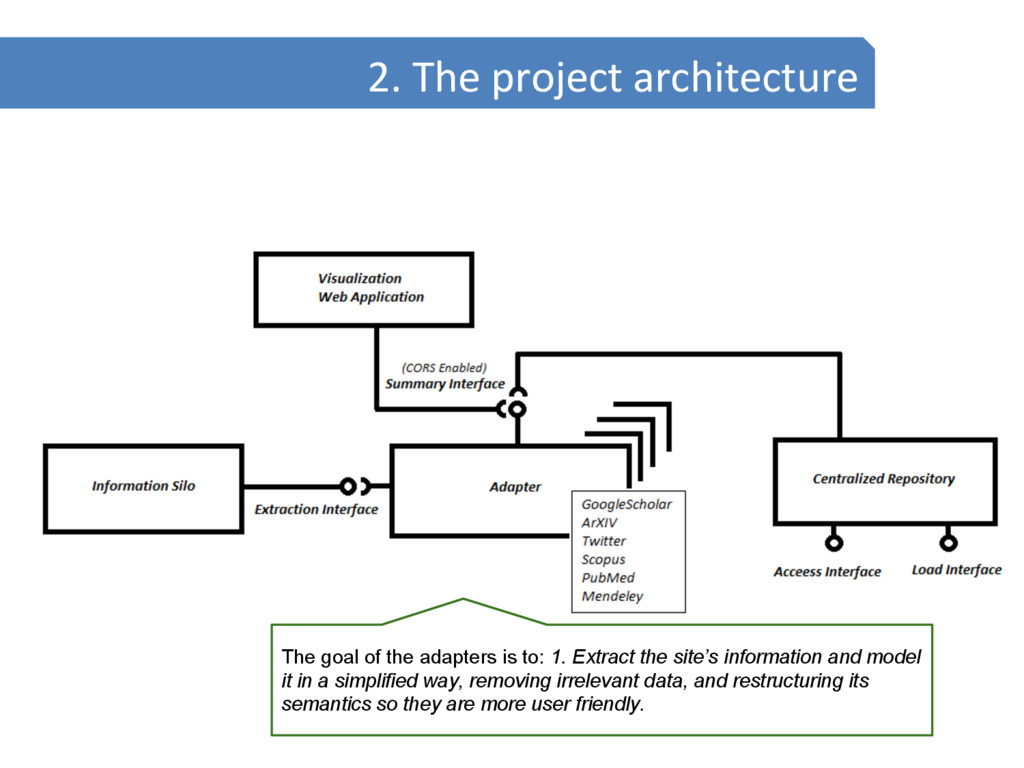 2. The project architecture

Visualization
Web Application

(CORS Enabled)
Summary Interface

Information Silo

Extraction Interface

Adapter

GoogleScholar
ArXIV
Twitter
Scopus
PubMed
Mendeley

Centralized Repository

Access Interface

Load Interface

The goal of the adapters is to: 1. Extract the site's information and model it in a simplified way, removing irrelevant data, and restructuring its semantics so they are more user friendly.